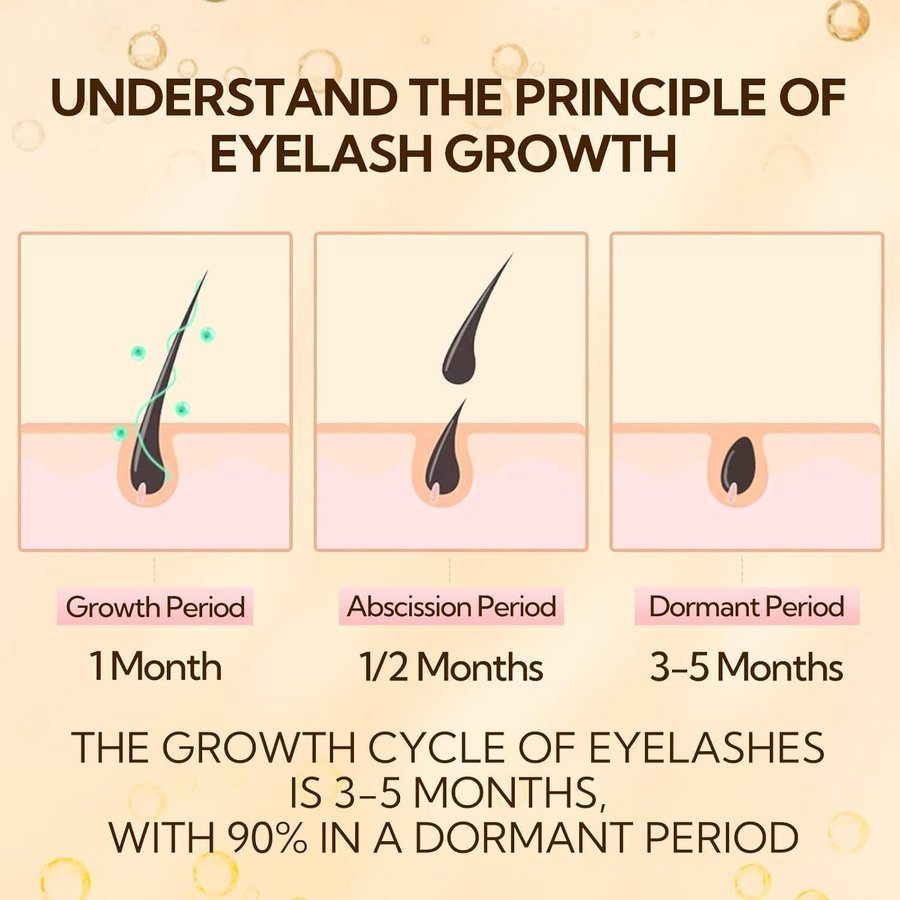 UNDERSTAND THE PRINCIPLE OF EYELASH GROWTH

Growth Period
1 Month

Abscission Period
1/2 Months

Dormant Period
3-5 Months

THE GROWTH CYCLE OF EYELASHES IS 3-5 MONTHS, WITH 90% IN A DORMANT PERIOD